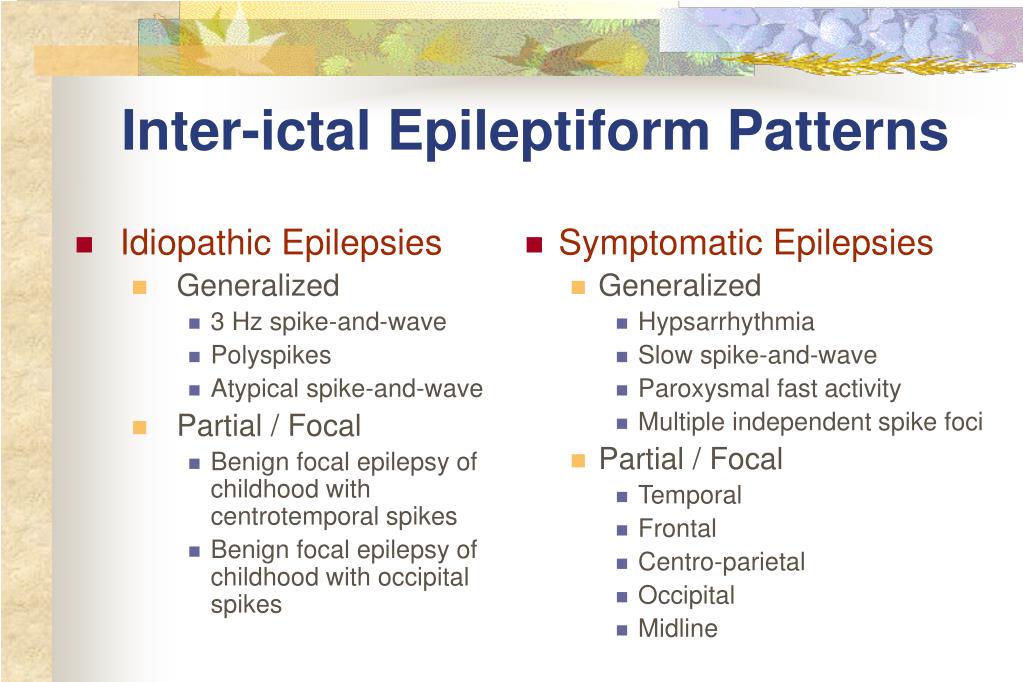 Inter-ictal Epileptiform Patterns

Idiopathic Epilepsies
Generalized
3 Hz spike-and-wave
Polyspikes
Atypical spike-and-wave
Partial / Focal
Benign focal epilepsy of childhood with centrotemporal spikes
Benign focal epilepsy of childhood with occipital spikes

Symptomatic Epilepsies
Generalized
Hypsarrhythmia
Slow spike-and-wave
Paroxysmal fast activity
Multiple independent spike foci
Partial / Focal
Temporal
Frontal
Centro-parietal
Occipital
Midline